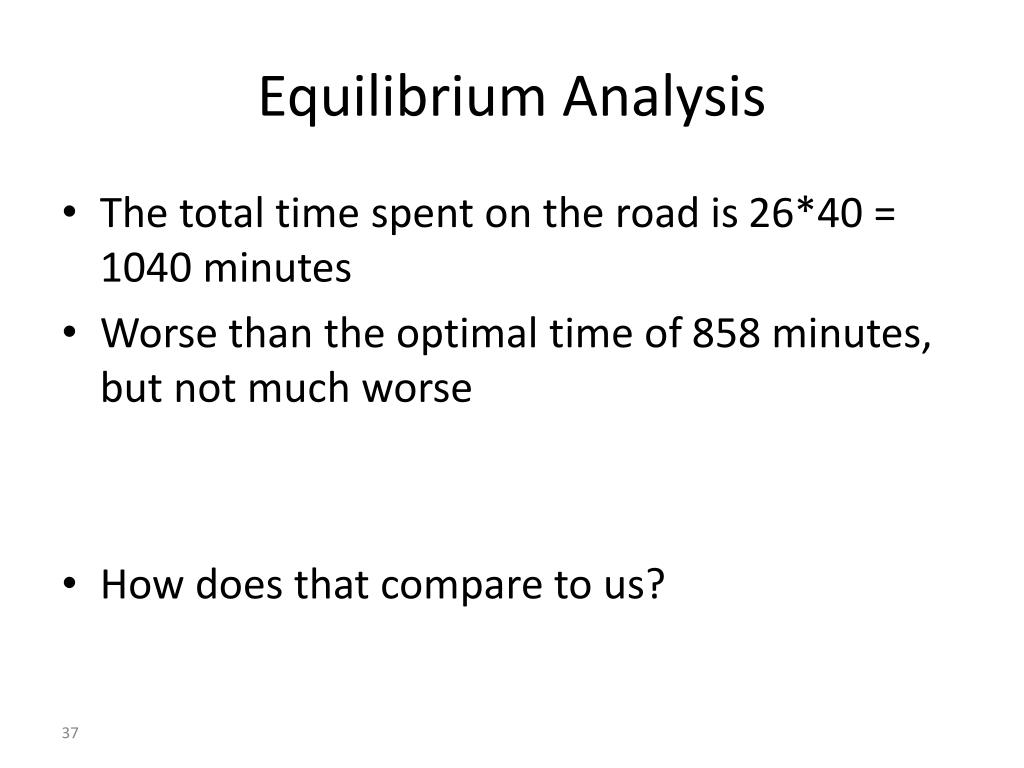 Equilibrium Analysis

• The total time spent on the road is 26*40 = 1040 minutes
• Worse than the optimal time of 858 minutes, but not much worse

• How does that compare to us?

37